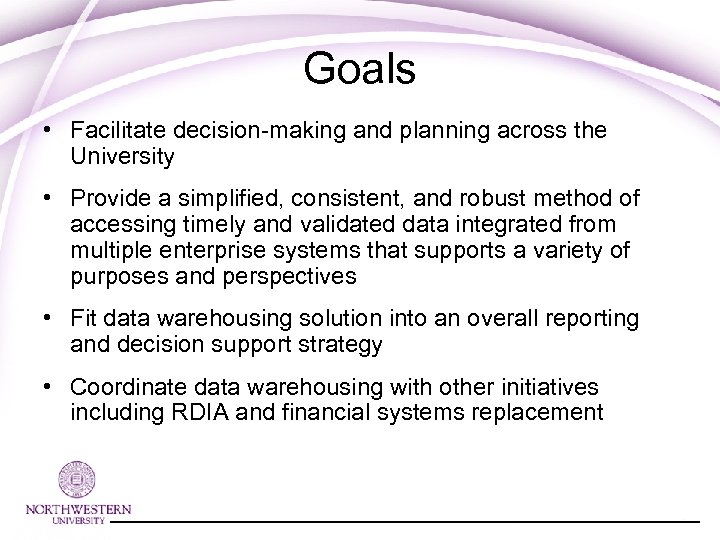 Goals

• Facilitate decision-making and planning across the University

• Provide a simplified, consistent, and robust method of accessing timely and validated data integrated from multiple enterprise systems that supports a variety of purposes and perspectives

• Fit data warehousing solution into an overall reporting and decision support strategy

• Coordinate data warehousing with other initiatives including RDIA and financial systems replacement

NORTHWESTERN UNIVERSITY